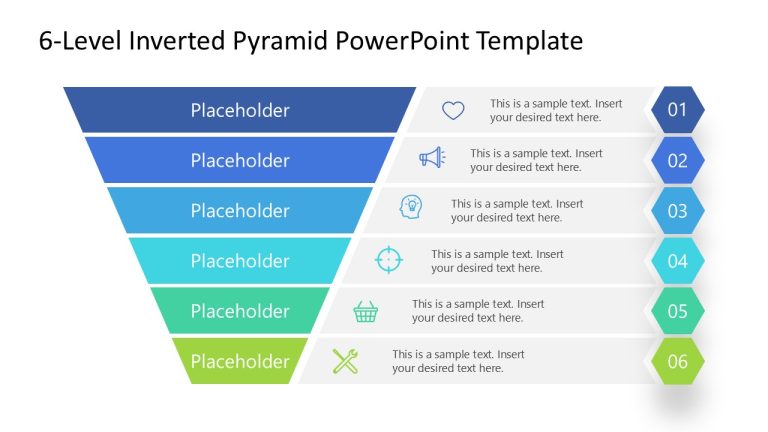 6-Level Inverted Pyramid PowerPoint Template

Placeholder

This is a sample text. Insert your desired text here.

01

Placeholder

This is a sample text. Insert your desired text here.

02

Placeholder

This is a sample text. Insert your desired text here.

03

Placeholder

This is a sample text. Insert your desired text here.

04

Placeholder

This is a sample text. Insert your desired text here.

05

Placeholder

This is a sample text. Insert your desired text here.

06